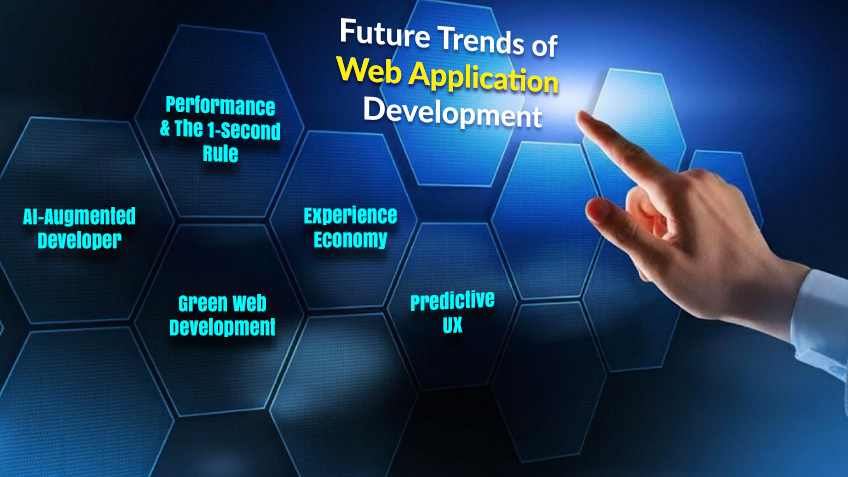 Future Trends of Web Application Development

Performance & The 1-Second Rule

AI-Augmented Developer

Experience Economy

Green Web Development

Predictive UX